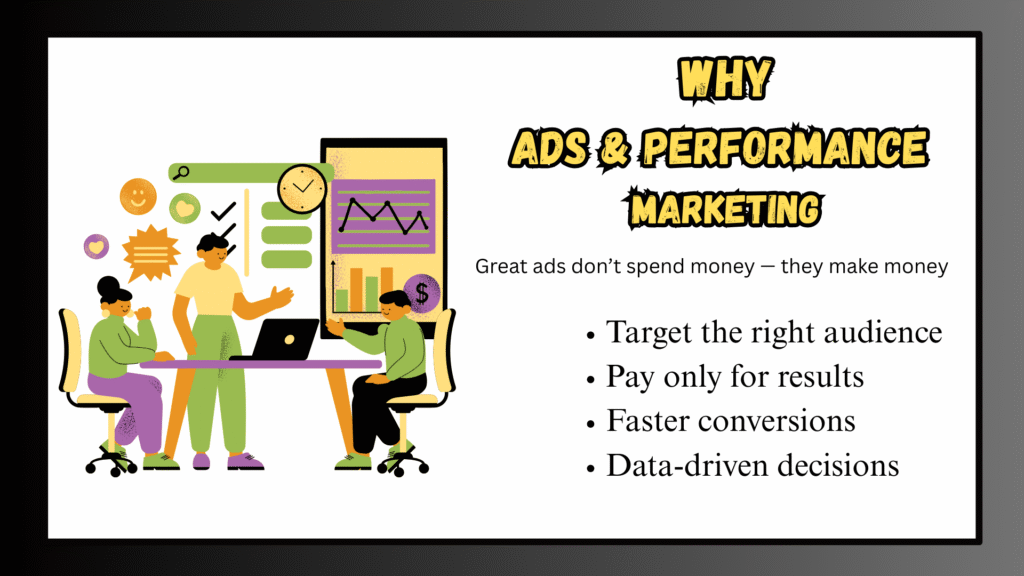 WHY
ADS & PERFORMANCE
MARKETING

Great ads don't spend money — they make money

• Target the right audience
• Pay only for results
• Faster conversions
• Data-driven decisions

$